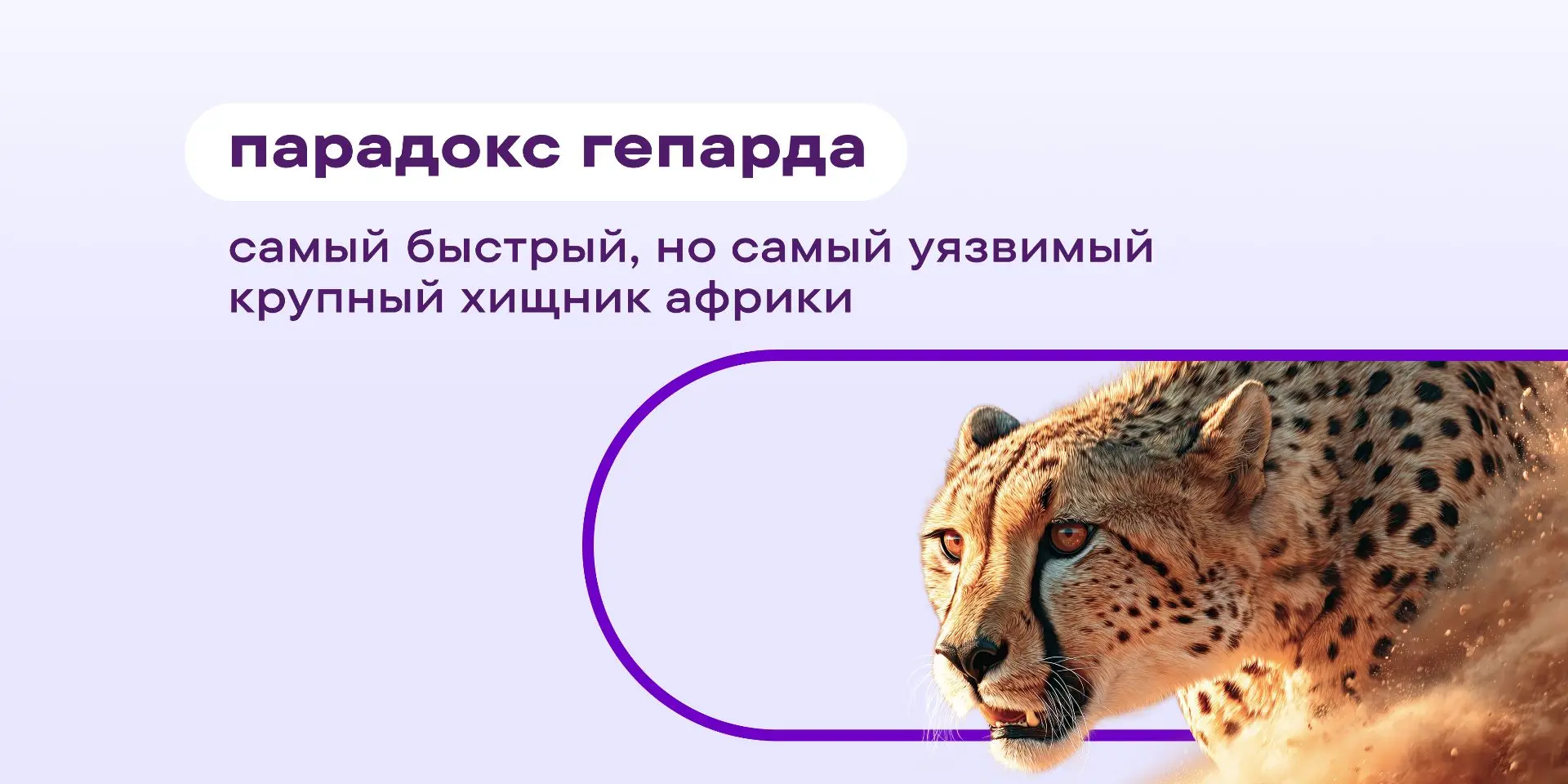 парадокс гепарда

самый быстрый, но самый уязвимый крупный хищник африки